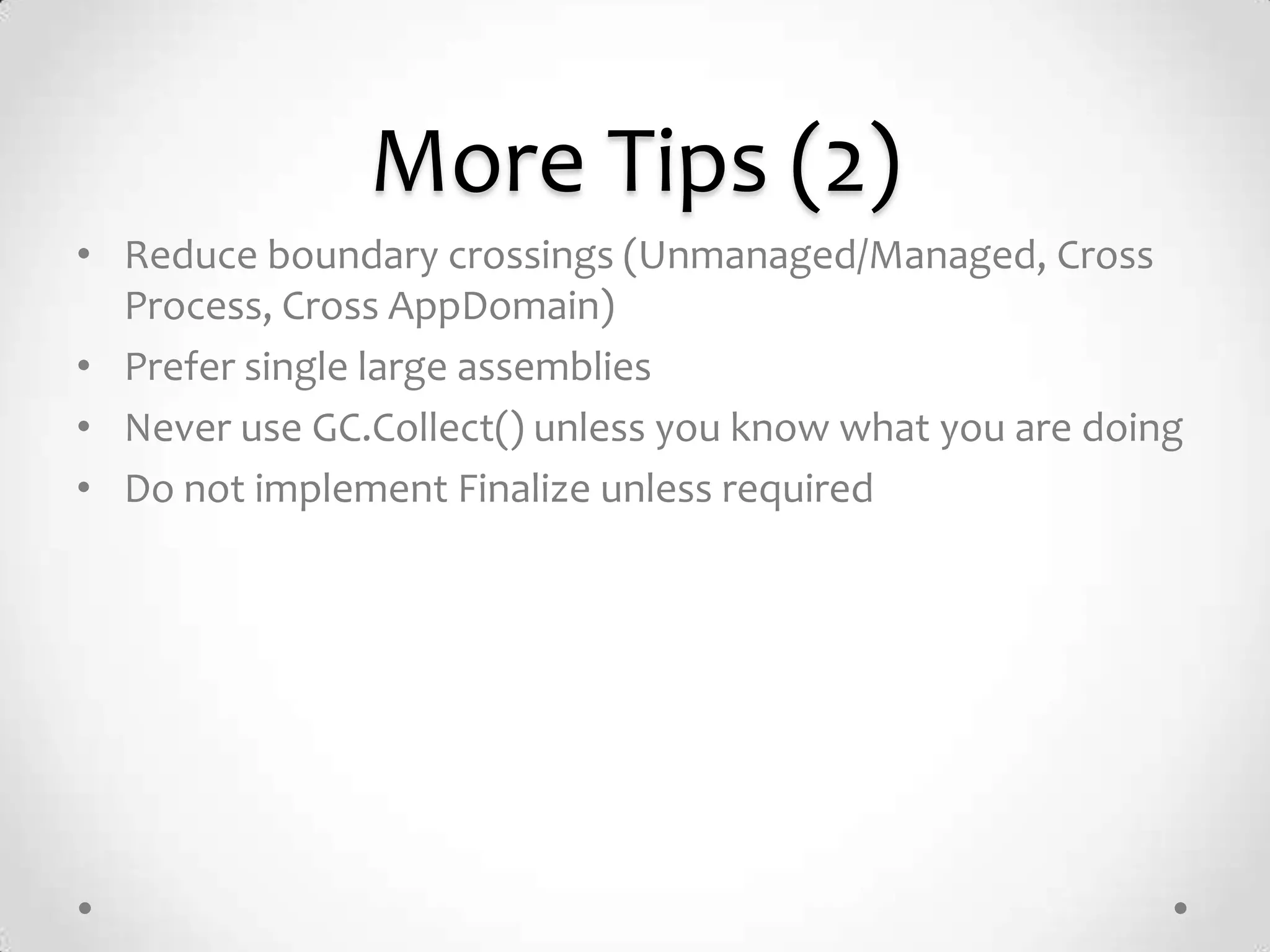 More Tips (2)

• Reduce boundary crossings (Unmanaged/Managed, Cross Process, Cross AppDomain)
• Prefer single large assemblies
• Never use GC.Collect() unless you know what you are doing
• Do not implement Finalize unless required